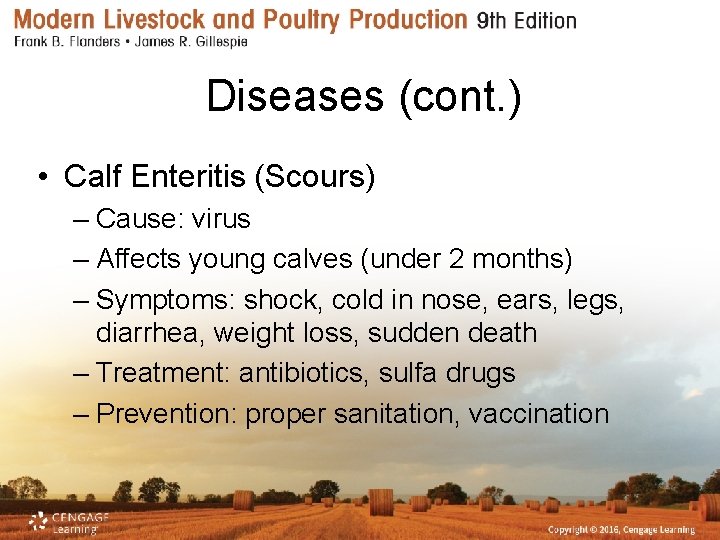 Modern Livestock and Poultry Production 9th Edition
Frank B. Flanders • James R. Gillespie

Diseases (cont.)

• Calf Enteritis (Scours)
– Cause: virus
– Affects young calves (under 2 months)
– Symptoms: shock, cold in nose, ears, legs, diarrhea, weight loss, sudden death
– Treatment: antibiotics, sulfa drugs
– Prevention: proper sanitation, vaccination

CENGAGE Learning

Copyright © 2016, Cengage Learning